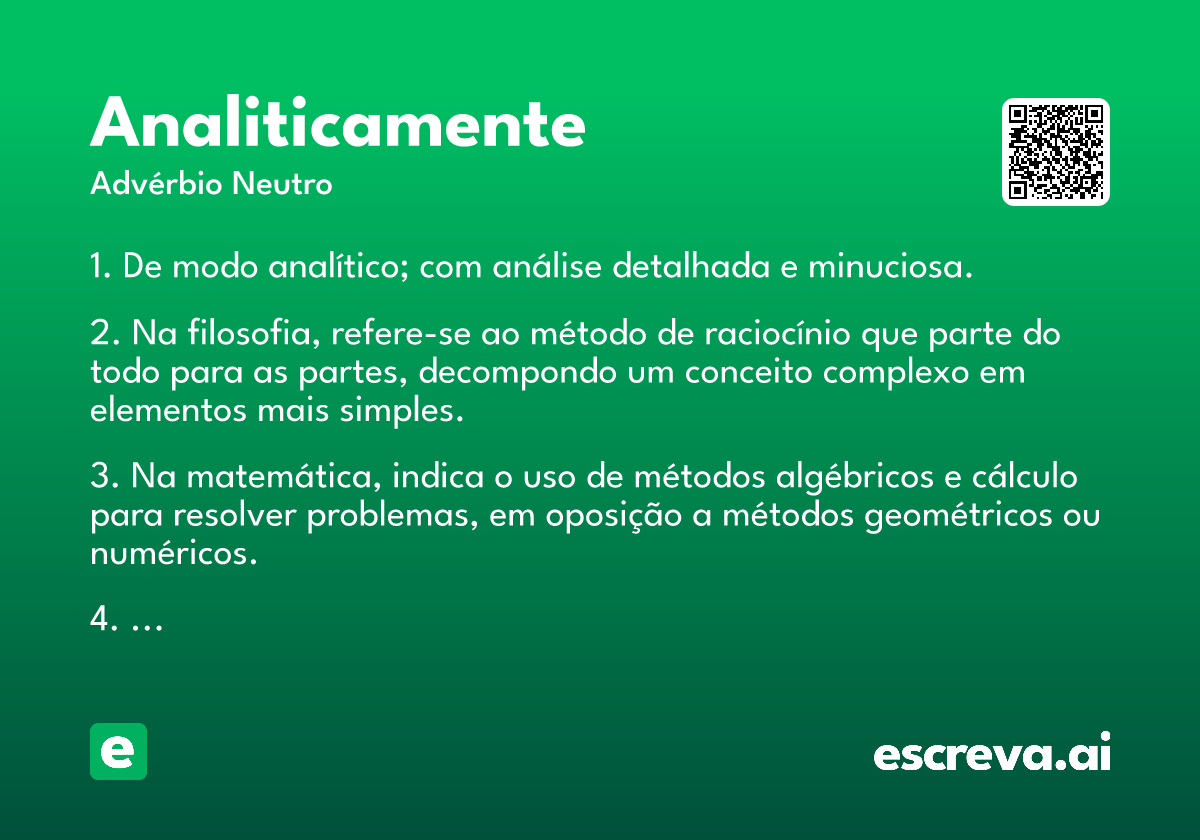 Analiticamente
Advérbio Neutro

1. De modo analítico; com análise detalhada e minuciosa.

2. Na filosofia, refere-se ao método de raciocínio que parte do todo para as partes, decompondo um conceito complexo em elementos mais simples.

3. Na matemática, indica o uso de métodos algébricos e cálculo para resolver problemas, em oposição a métodos geométricos ou numéricos.

4. ...

e

escreva.ai